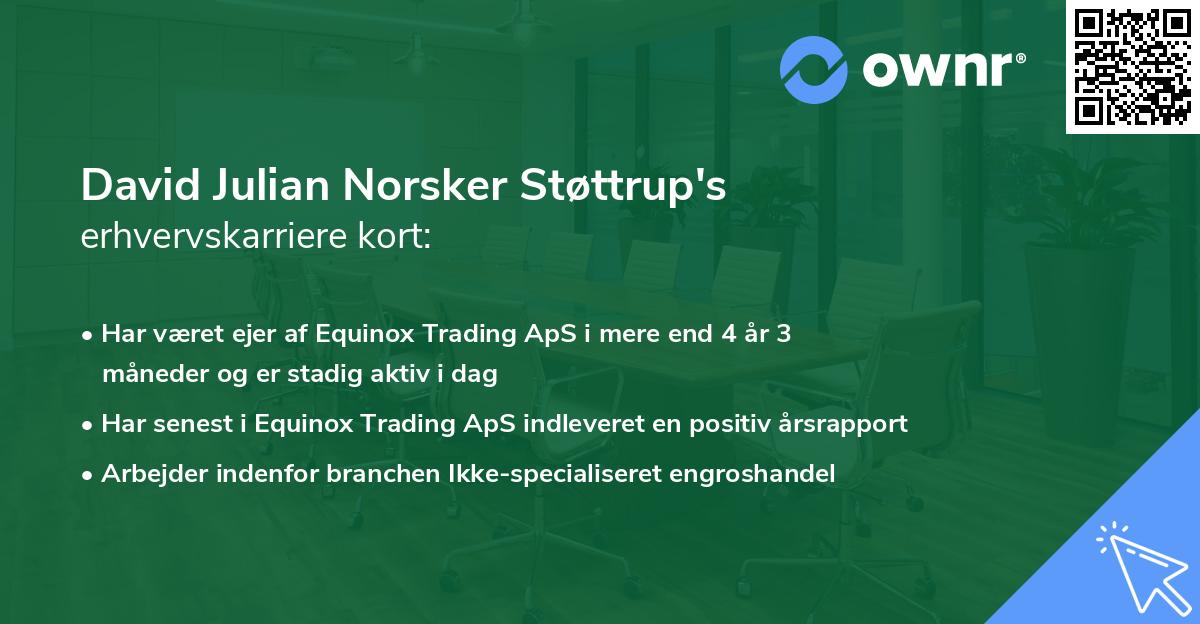 ownr®

David Julian Norsker Støttrup's
erhvervskarriere kort:

• Har været ejer af Equinox Trading ApS i mere end 4 år 3 måneder og er stadig aktiv i dag
• Har senest i Equinox Trading ApS indleveret en positiv årsrapport
• Arbejder indenfor branchen Ikke-specialiseret engroshandel